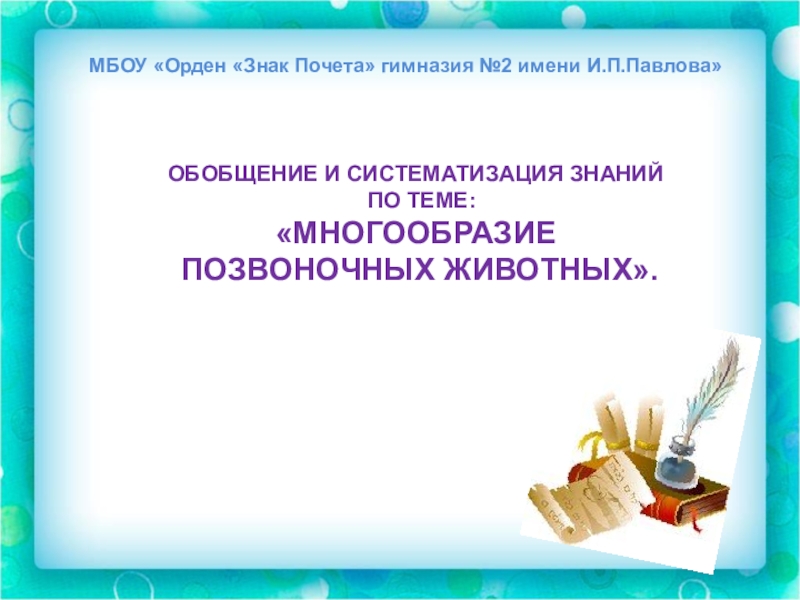 МБОУ «Орден «Знак Почета» гимназия №2 имени И.П.Павлова»

ОБОБЩЕНИЕ И СИСТЕМАТИЗАЦИЯ ЗНАНИЙ ПО ТЕМЕ:
«МНОГООБРАЗИЕ ПОЗВОНОЧНЫХ ЖИВОТНЫХ».